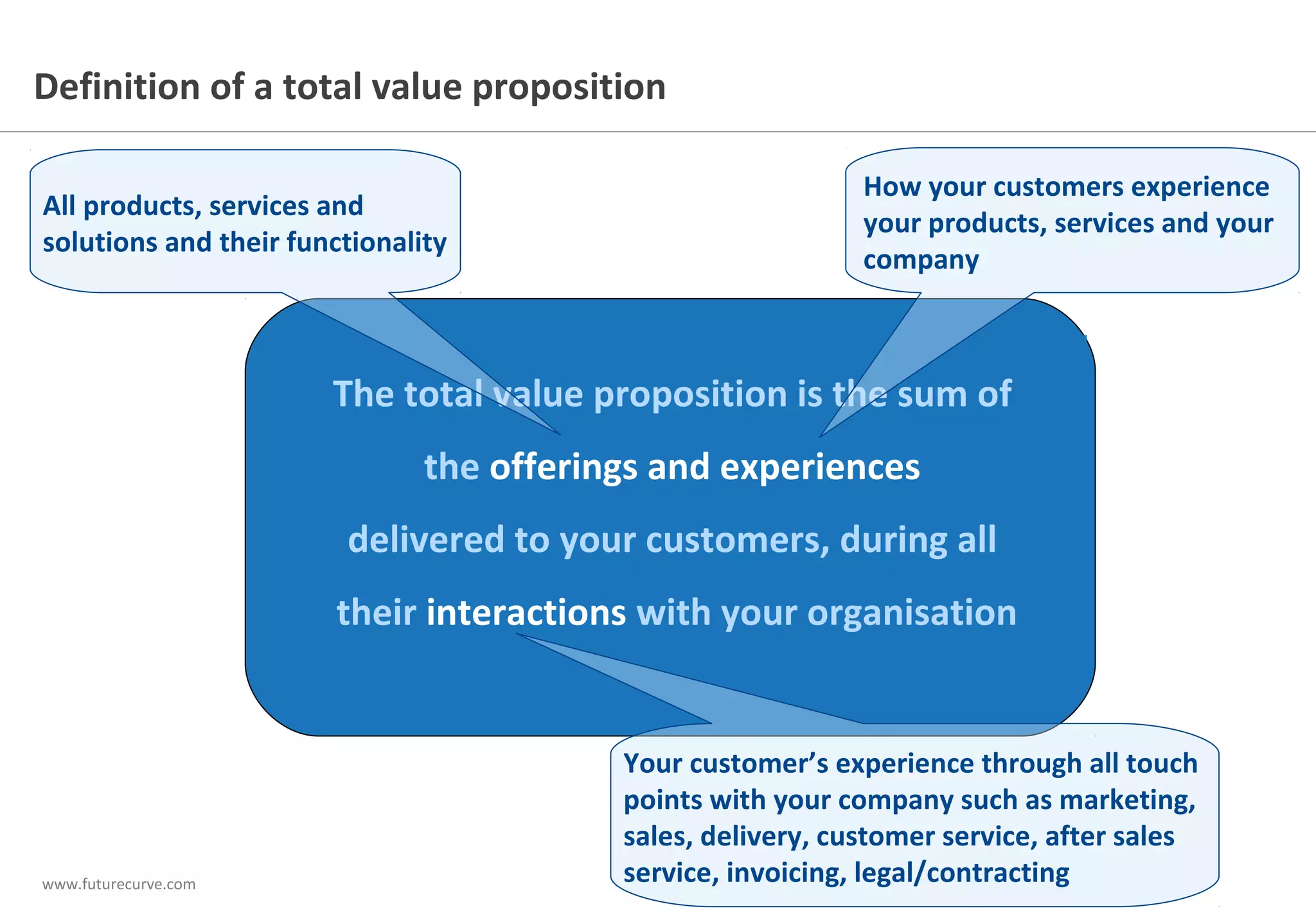 Definition of a total value proposition

All products, services and solutions and their functionality

How your customers experience your products, services and your company

The total value proposition is the sum of the offerings and experiences delivered to your customers, during all their interactions with your organisation

Your customer's experience through all touch points with your company such as marketing, sales, delivery, customer service, after sales service, invoicing, legal/contracting

www.futurecurve.com